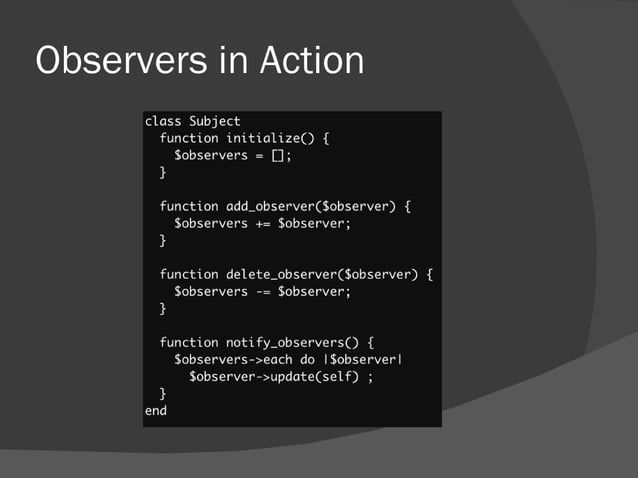 Observers in Action

class Subject
  function initialize() {
    $observers = [];
  }

  function add_observer($observer) {
    $observers += $observer;
  }

  function delete_observer($observer) {
    $observers -= $observer;
  }

  function notify_observers() {
    $observers->each do |$observer|
      $observer->update(self) ;
  }
end